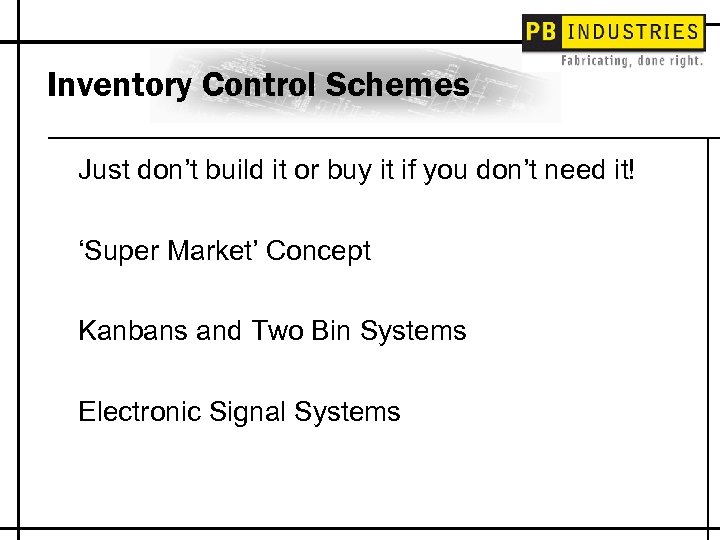 PB INDUSTRIES
Fabricating, done right.

Inventory Control Schemes

Just don’t build it or buy it if you don’t need it!

‘Super Market’ Concept

Kanbans and Two Bin Systems

Electronic Signal Systems